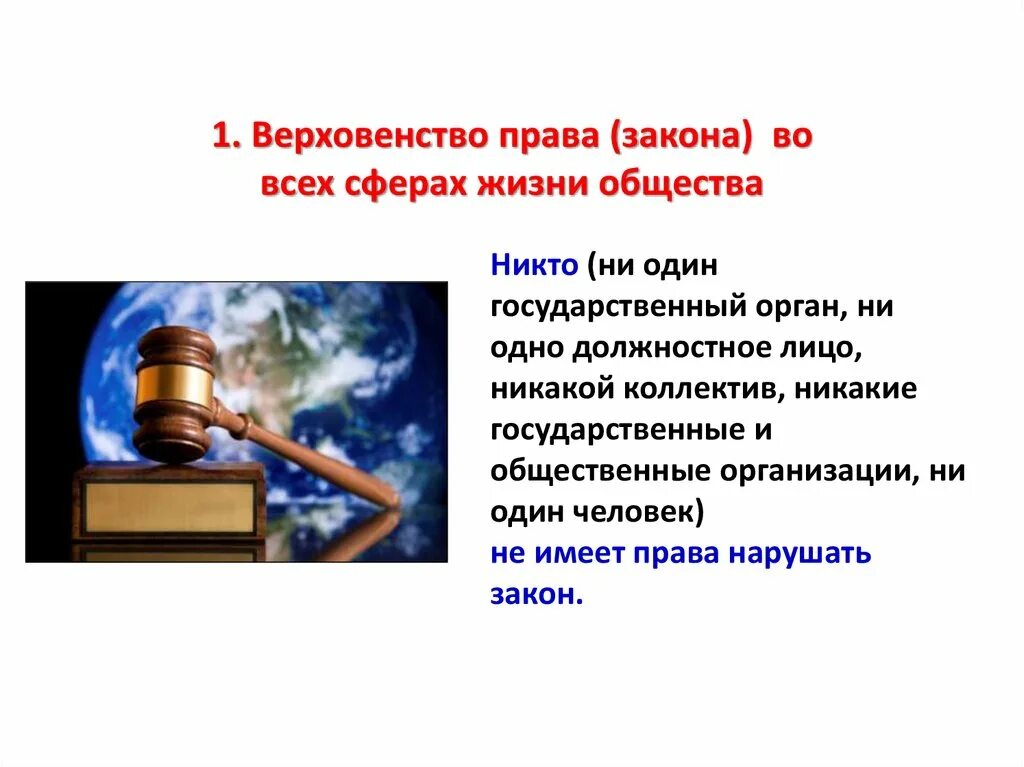 1. Верховенство права (закона) во всех сферах жизни общества

Никто (ни один государственный орган, ни одно должностное лицо, никакой коллектив, никакие государственные и общественные организации, ни один человек) не имеет права нарушать закон.